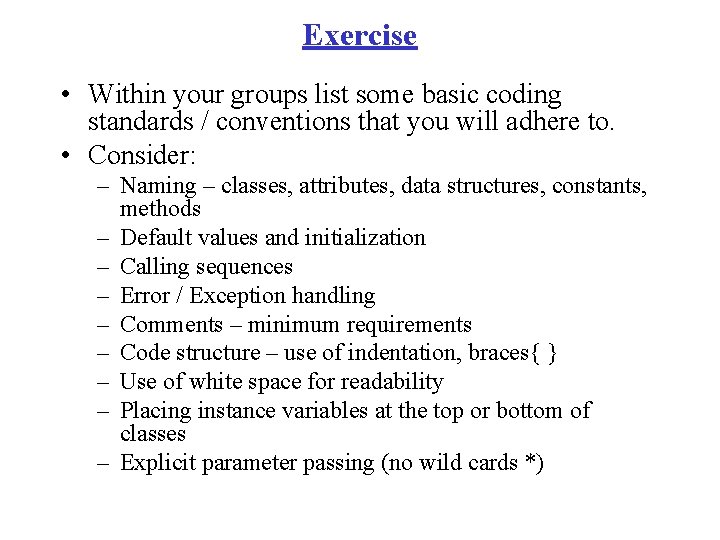 Exercise

• Within your groups list some basic coding standards / conventions that you will adhere to.
• Consider:
– Naming – classes, attributes, data structures, constants, methods
– Default values and initialization
– Calling sequences
– Error / Exception handling
– Comments – minimum requirements
– Code structure – use of indentation, braces{ }
– Use of white space for readability
– Placing instance variables at the top or bottom of classes
– Explicit parameter passing (no wild cards *)